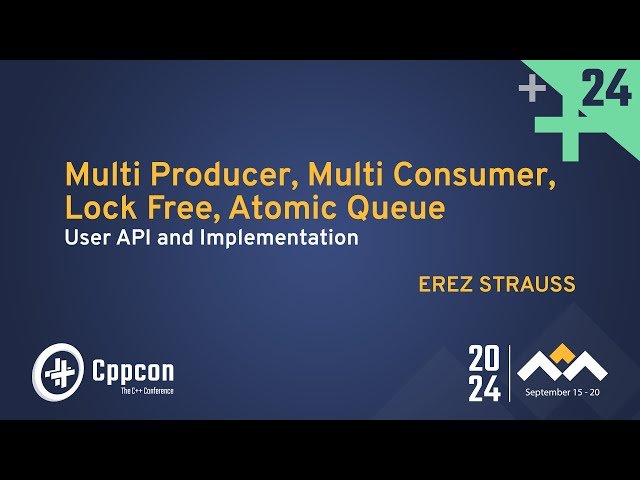 + 24

Multi Producer, Multi Consumer, Lock Free, Atomic Queue
User API and Implementation

EREZ STRAUSS

Cppcon
The C++ Conference

20
24

September 15 - 20